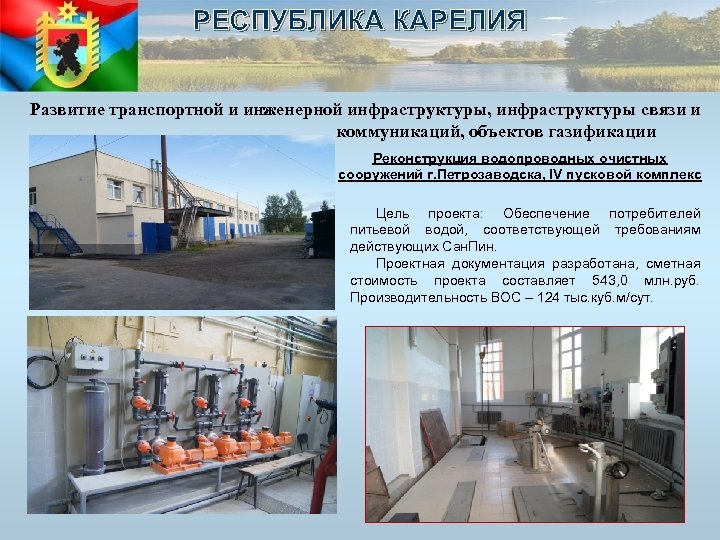 РЕСПУБЛИКА КАРЕЛИЯ

Развитие транспортной и инженерной инфраструктуры, инфраструктуры связи и коммуникаций, объектов газификации

Реконструкция водопроводных очистных сооружений г.Петрозаводска, IV пусковой комплекс

Цель проекта: Обеспечение потребителей питьевой водой, соответствующей требованиям действующих СанПин.

Проектная документация разработана, сметная стоимость проекта составляет 543,0 млн.руб. Производительность ВОС – 124 тыс.куб.м/сут.